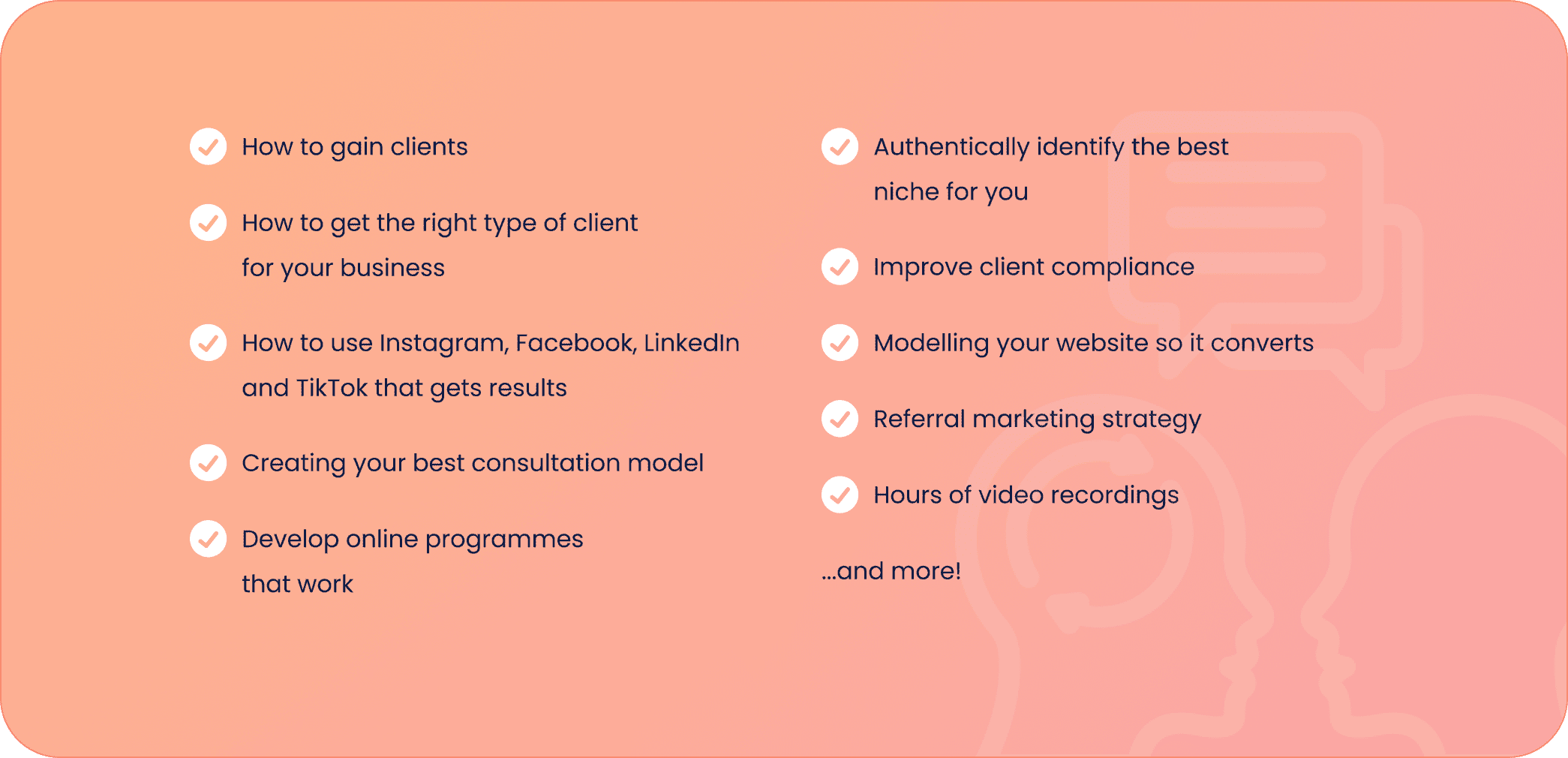 How to gain clients

How to get the right type of client for your business

How to use Instagram, Facebook, LinkedIn and TikTok that gets results

Creating your best consultation model

Develop online programmes that work

Authentically identify the best niche for you

Improve client compliance

Modelling your website so it converts

Referral marketing strategy

Hours of video recordings

...and more!